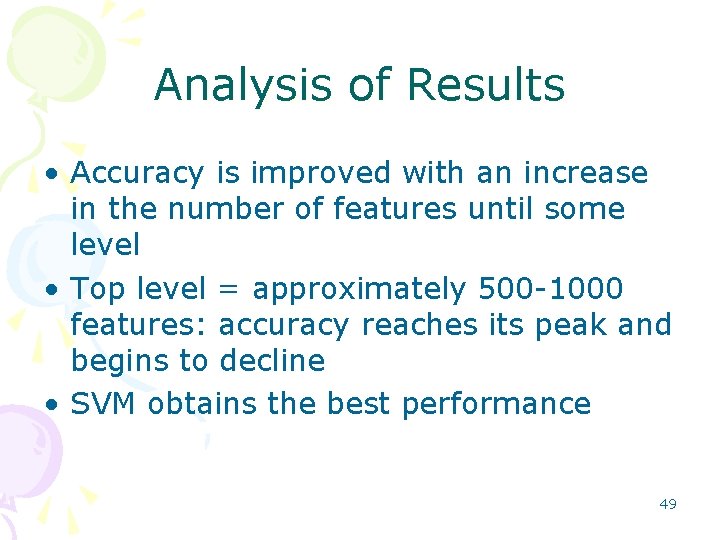 Analysis of Results

• Accuracy is improved with an increase in the number of features until some level
• Top level = approximately 500-1000 features: accuracy reaches its peak and begins to decline
• SVM obtains the best performance

49